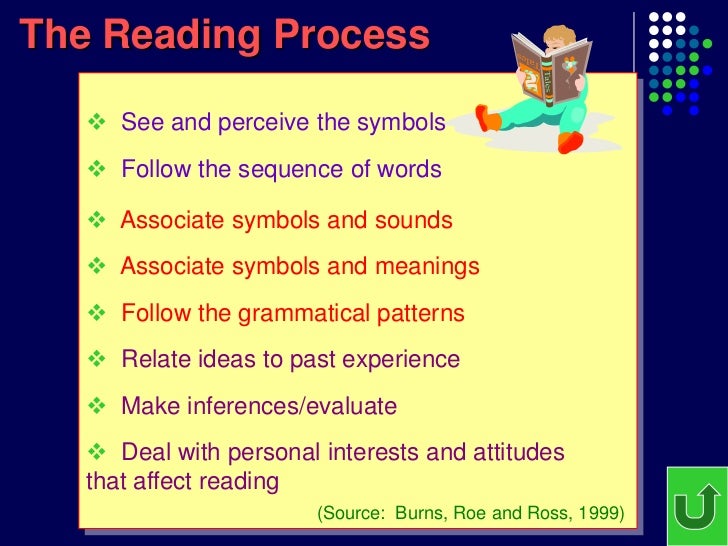 The Reading Process

❖ See and perceive the symbols

❖ Follow the sequence of words

❖ Associate symbols and sounds

❖ Associate symbols and meanings

❖ Follow the grammatical patterns

❖ Relate ideas to past experience

❖ Make inferences/evaluate

❖ Deal with personal interests and attitudes that affect reading

(Source: Burns, Roe and Ross, 1999)